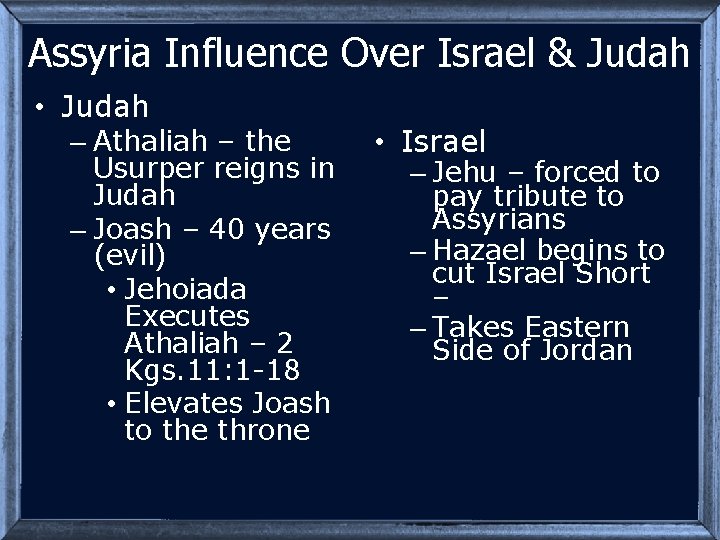 Assyria Influence Over Israel & Judah

• Judah
– Athaliah – the Usurper reigns in Judah
– Joash – 40 years (evil)
• Jehoiada Executes Athaliah – 2 Kgs.11:1-18
• Elevates Joash to the throne

• Israel
– Jehu – forced to pay tribute to Assyrians
– Hazael begins to cut Israel Short –
– Takes Eastern Side of Jordan